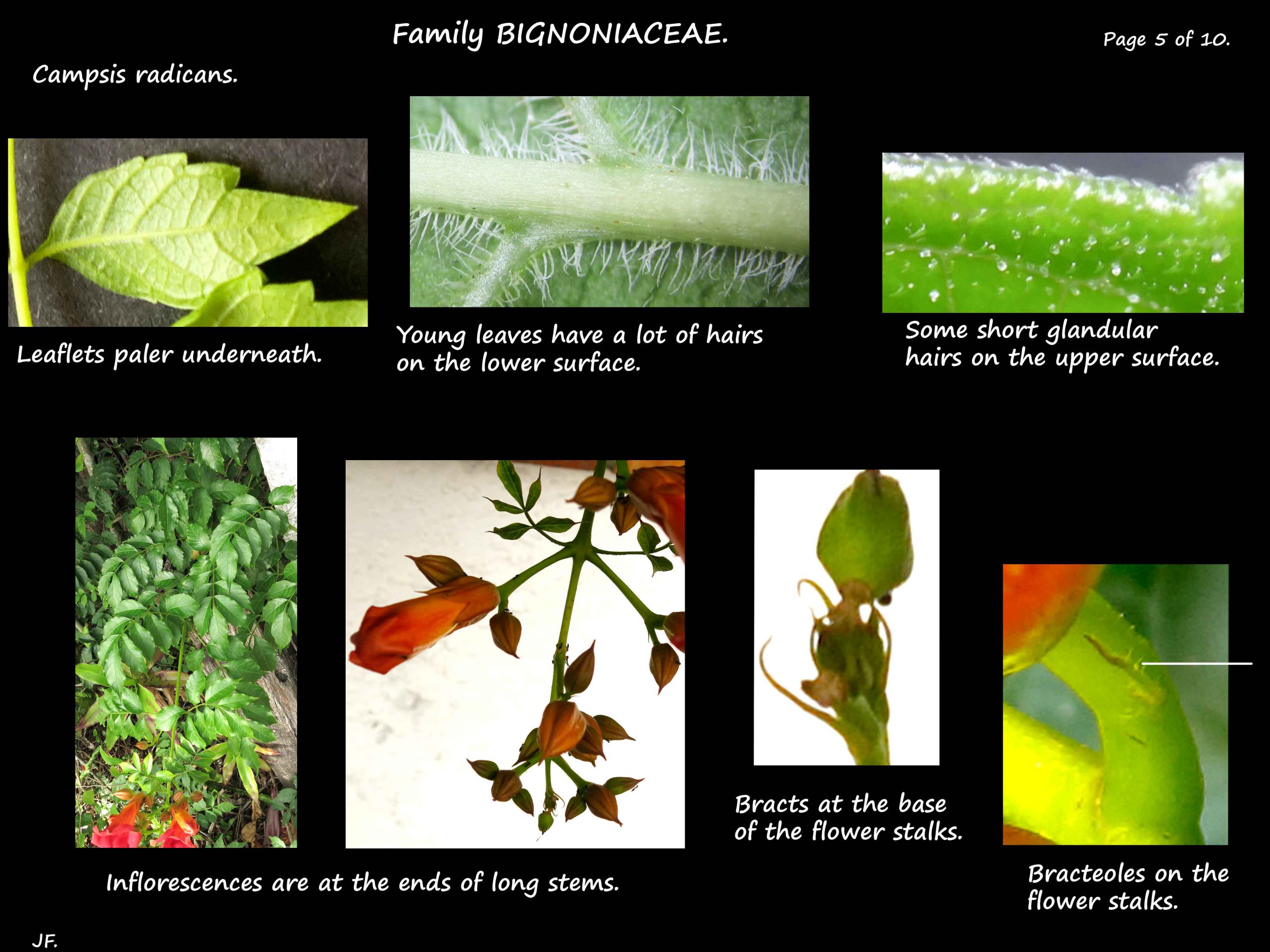 Family BIGNONIACEAE.

Page 5 of 10.

Campsis radicans.

Leaflets paler underneath.

Young leaves have a lot of hairs on the lower surface.

Some short glandular hairs on the upper surface.

Inflorescences are at the ends of long stems.

Bracts at the base of the flower stalks.

Bracteoles on the flower stalks.

JF.